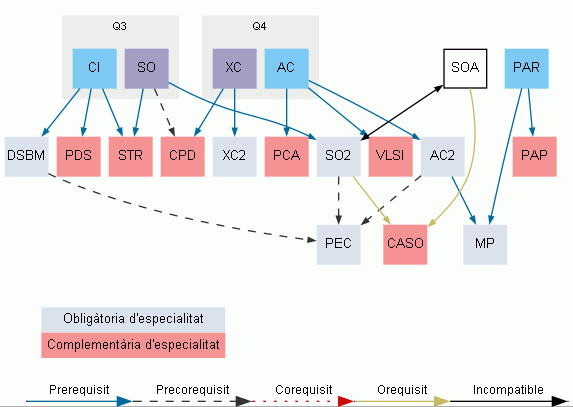 Q3

CI SO

Q4

XC AC

SOA

PAR

DSBM PDS STR CPD XC2 PCA SO2 VLSI AC2 PAP

PEC CASO MP

Obligàtoria d'especialitat

Complementària d'especialitat

Prerequisit Precorequisit Corequisit Orequisit Incompatible